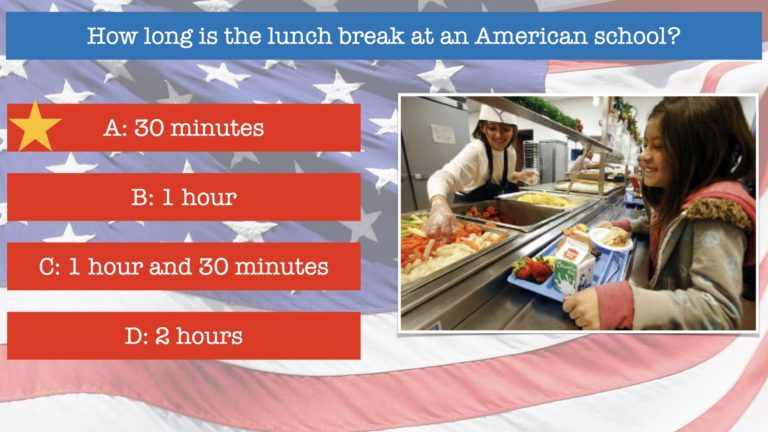 How long is the lunch break at an American school?

A: 30 minutes

B: 1 hour

C: 1 hour and 30 minutes

D: 2 hours